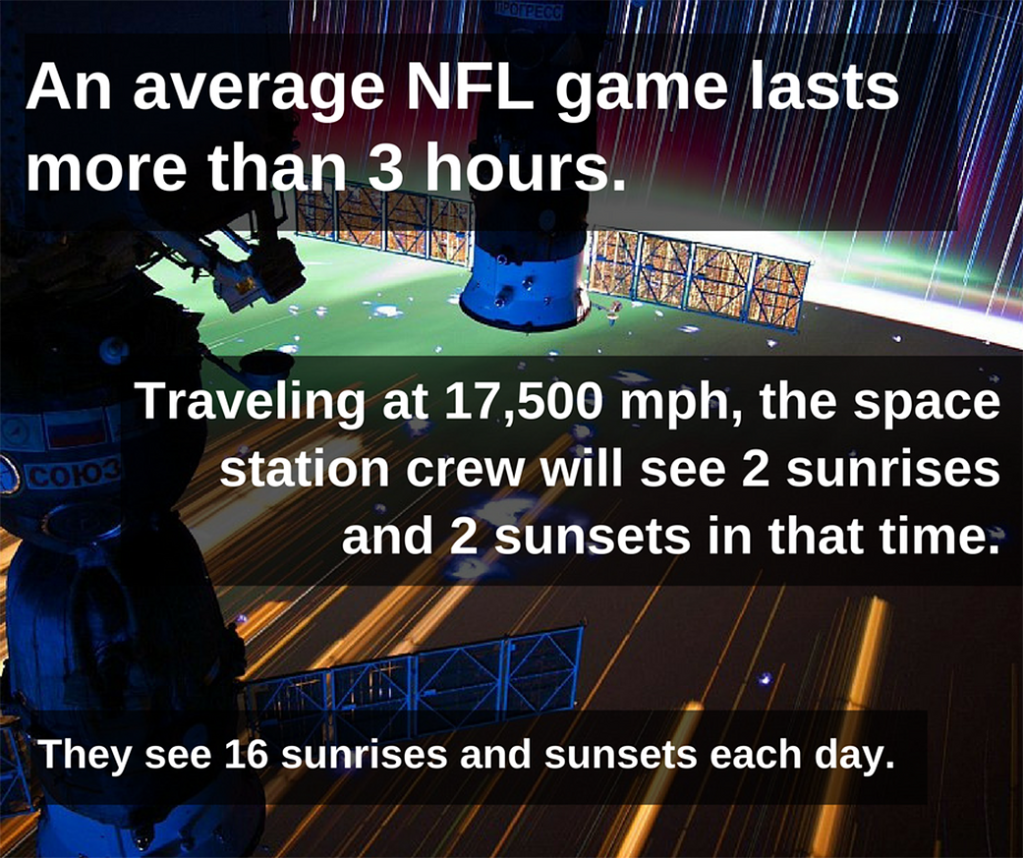 ПРОГРЕСС

An average NFL game lasts more than 3 hours.

СОЮЗ

Traveling at 17,500 mph, the space station crew will see 2 sunrises and 2 sunsets in that time.

They see 16 sunrises and sunsets each day.